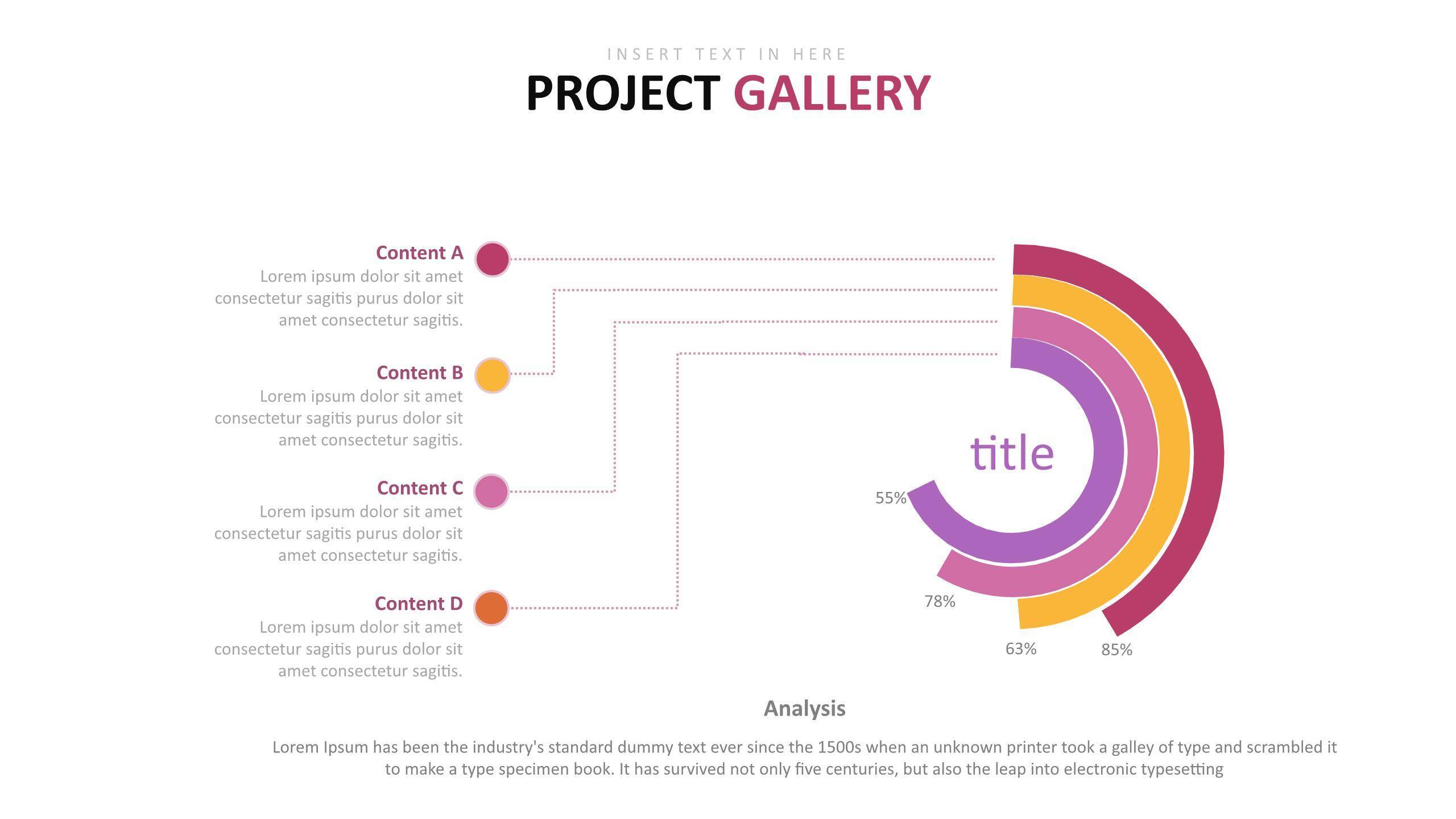 INSERT TEXT IN HERE

PROJECT GALLERY

Content A
Lorem ipsum dolor sit amet consectetur sagitis purus dolor sit amet consectetur sagitis.

Content B
Lorem ipsum dolor sit amet consectetur sagitis purus dolor sit amet consectetur sagitis.

Content C
Lorem ipsum dolor sit amet consectetur sagitis purus dolor sit amet consectetur sagitis.

Content D
Lorem ipsum dolor sit amet consectetur sagitis purus dolor sit amet consectetur sagitis.

title

55%

78%

63%

85%

Analysis

Lorem Ipsum has been the industry's standard dummy text ever since the 1500s when an unknown printer took a galley of type and scrambled it to make a type specimen book. It has survived not only five centuries, but also the leap into electronic typesetting